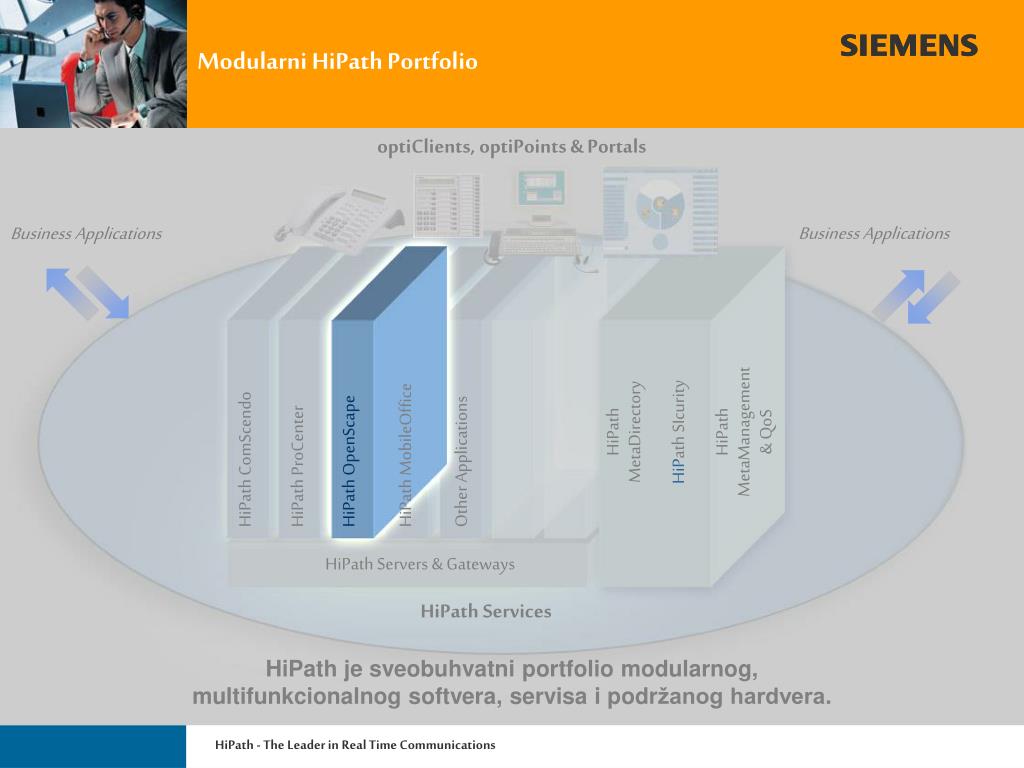 Modularni HiPath Portfolio

SIEMENS

optiClients, optiPoints & Portals

Business Applications

Business Applications

HiPath ComScendo

HiPath ProCenter

HiPath OpenScape

HiPath MobileOffice

Other Applications

HiPath MetaDirectory

HiPath SIcurity

HiPath MetaManagement & QoS

HiPath Servers & Gateways

HiPath Services

HiPath je sveobuhvatni portfolio modularnog, multifunkcionalnog softvera, servisa i podržanog hardvera.

HiPath - The Leader in Real Time Communications